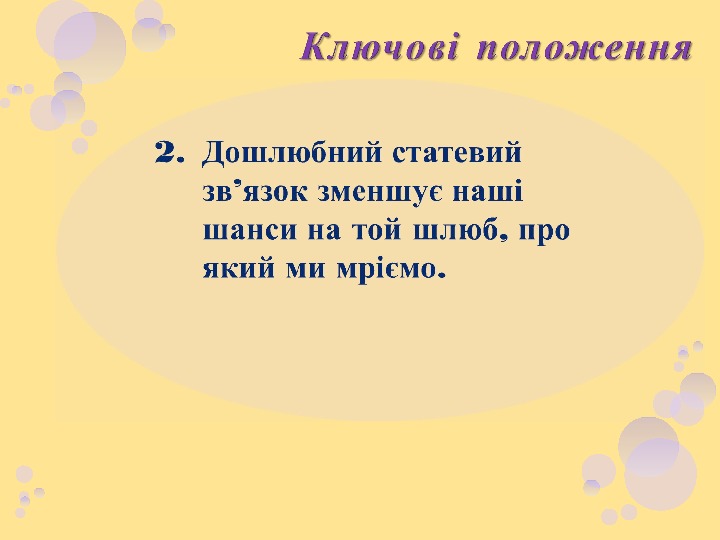 Ключові положення

2. Дошлюбний статевий зв’язок зменшує наші шанси на той шлюб, про який ми мріємо.